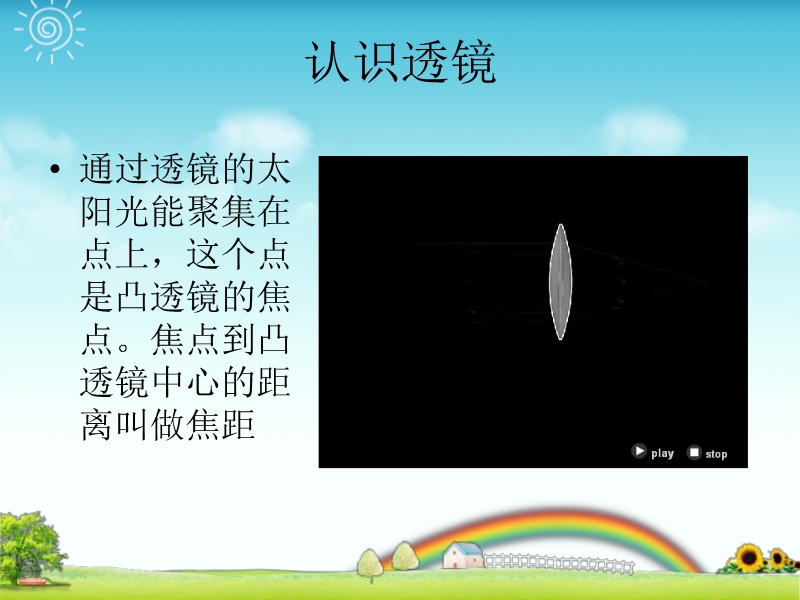 认识透镜

• 通过透镜的太阳光能聚集在点上，这个点是凸透镜的焦点。焦点到凸透镜中心的距离叫做焦距

play stop